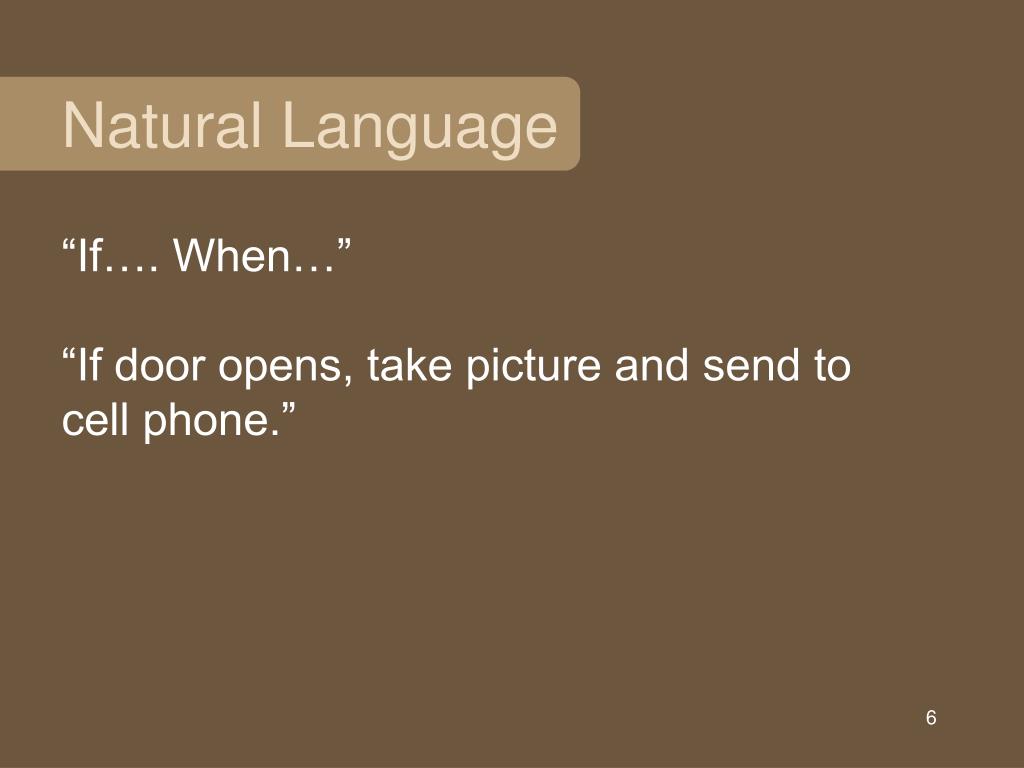 Natural Language

“If…. When…”

“If door opens, take picture and send to cell phone.”

6